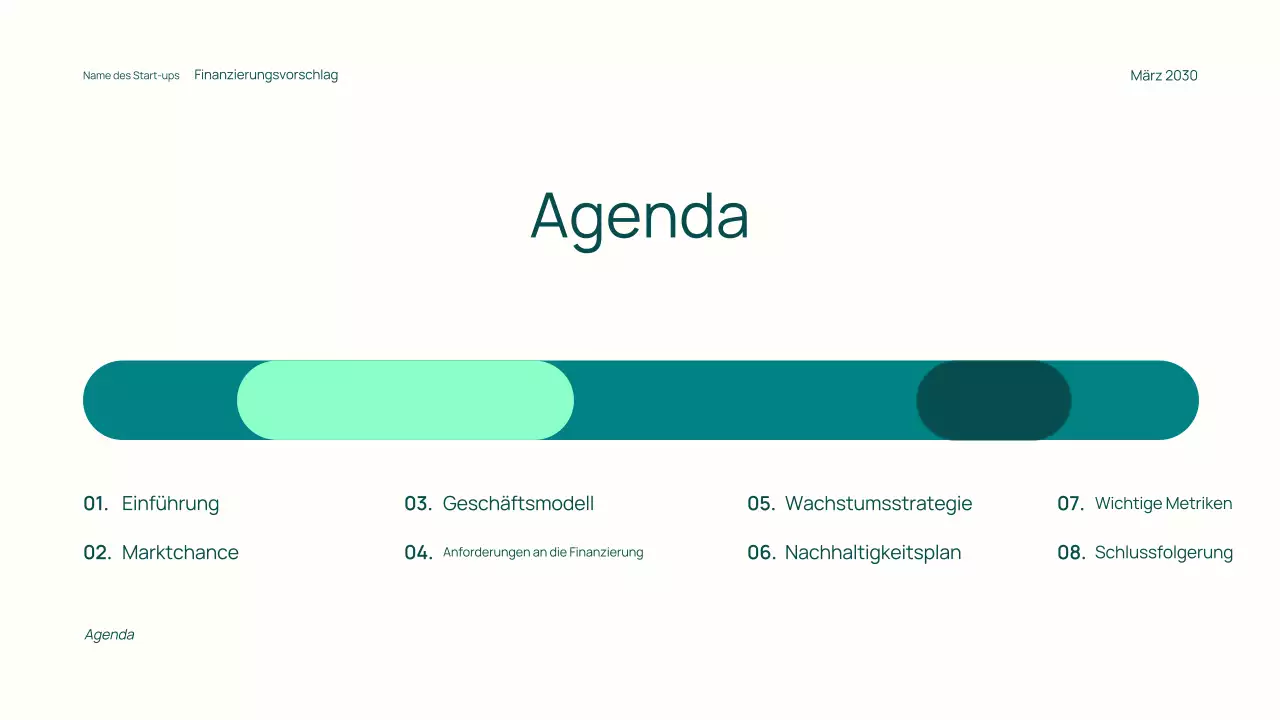 Name des Start-ups Finanzierungsvorschlag

März 2030

Agenda

01. Einführung

02. Marktchance

03. Geschäftsmodell

04. Anforderungen an die Finanzierung

05. Wachstumsstrategie

06. Nachhaltigkeitsplan

07. Wichtige Metriken

08. Schlussfolgerung

Agenda